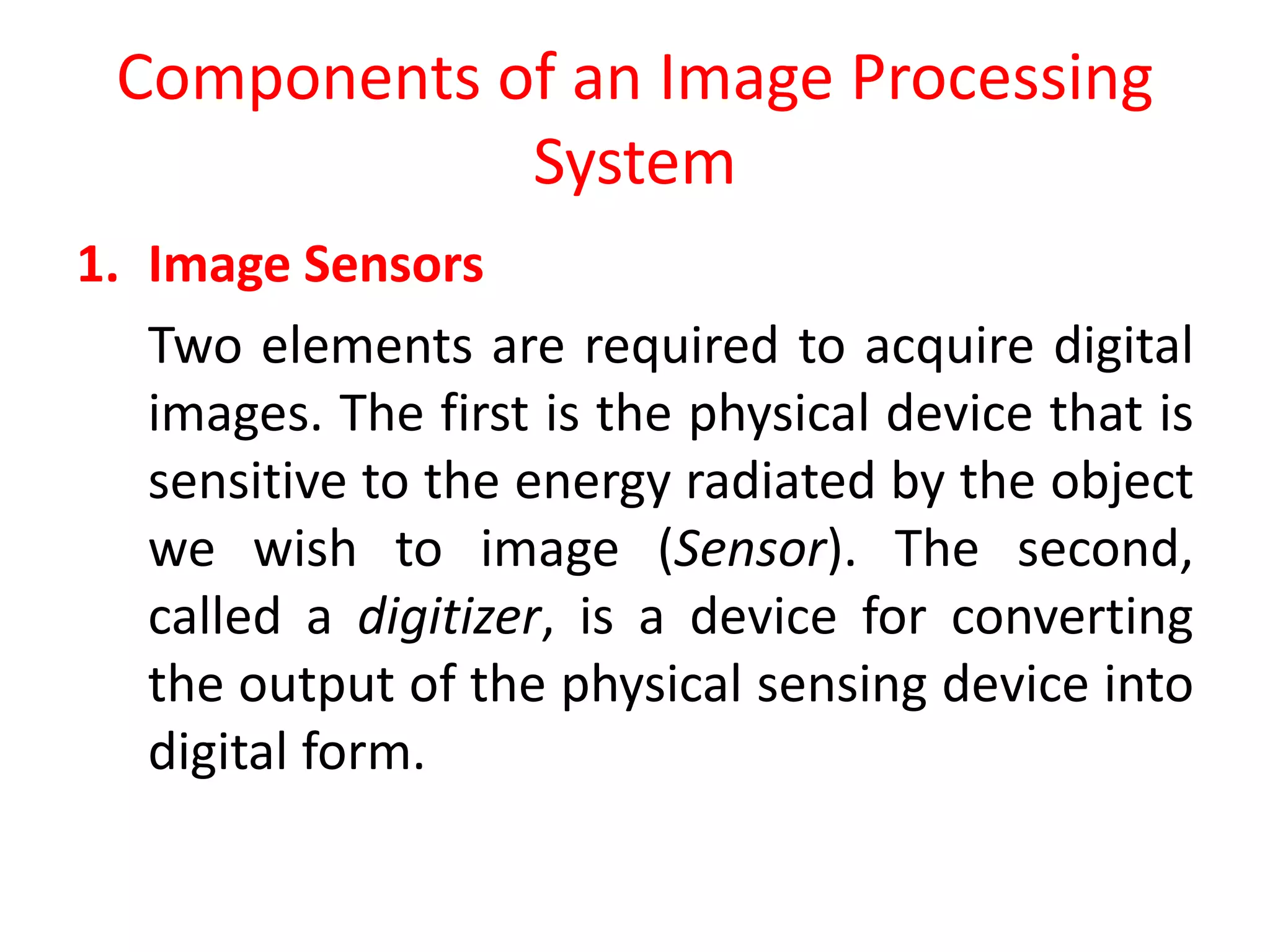 Components of an Image Processing System

1. Image Sensors

Two elements are required to acquire digital images. The first is the physical device that is sensitive to the energy radiated by the object we wish to image (Sensor). The second, called a digitizer, is a device for converting the output of the physical sensing device into digital form.